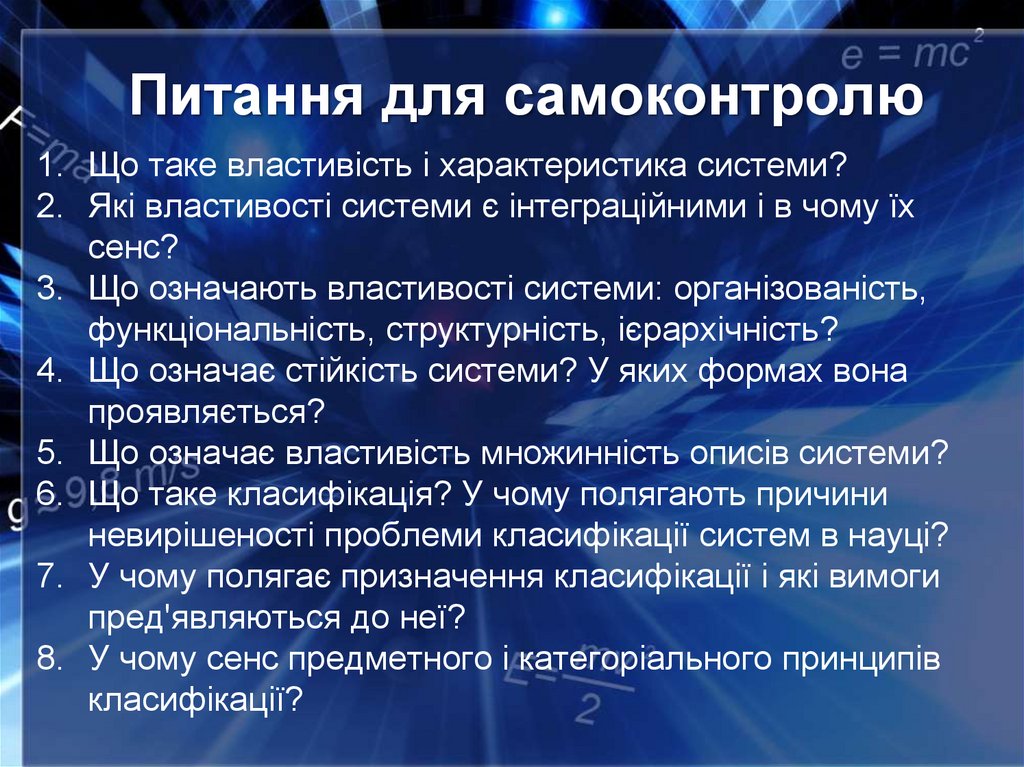 $e = mc^2$

Питання для самоконтролю

1. Що таке властивість і характеристика системи?
2. Які властивості системи є інтеграційними і в чому їх сенс?
3. Що означають властивості системи: організованість, функціональність, структурність, ієрархічність?
4. Що означає стійкість системи? У яких формах вона проявляється?
5. Що означає властивість множинність описів системи?
6. Що таке класифікація? У чому полягають причини невирішеності проблеми класифікації систем в науці?
7. У чому полягає призначення класифікації і які вимоги пред'являються до неї?
8. У чому сенс предметного і категоріального принципів класифікації?